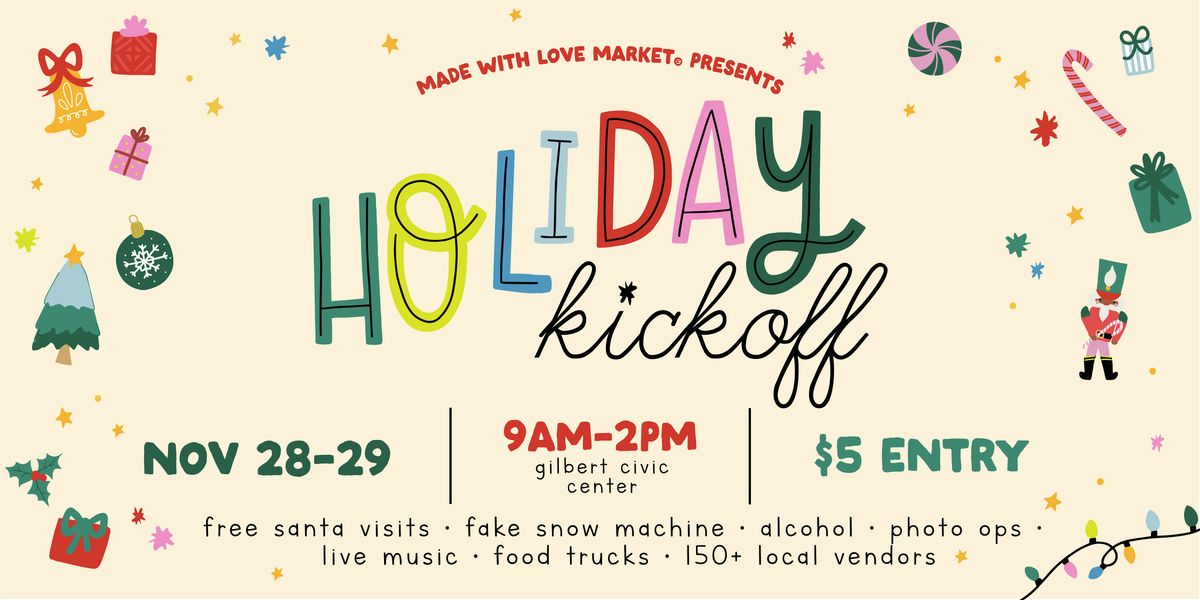 MADE WITH LOVE MARKET® PRESENTS

HOLIDAY kickoff

NOV 28-29

9AM-2PM
gilbert civic center

$5 ENTRY

free santa visits · fake snow machine · alcohol · photo ops · live music · food trucks · 150+ local vendors